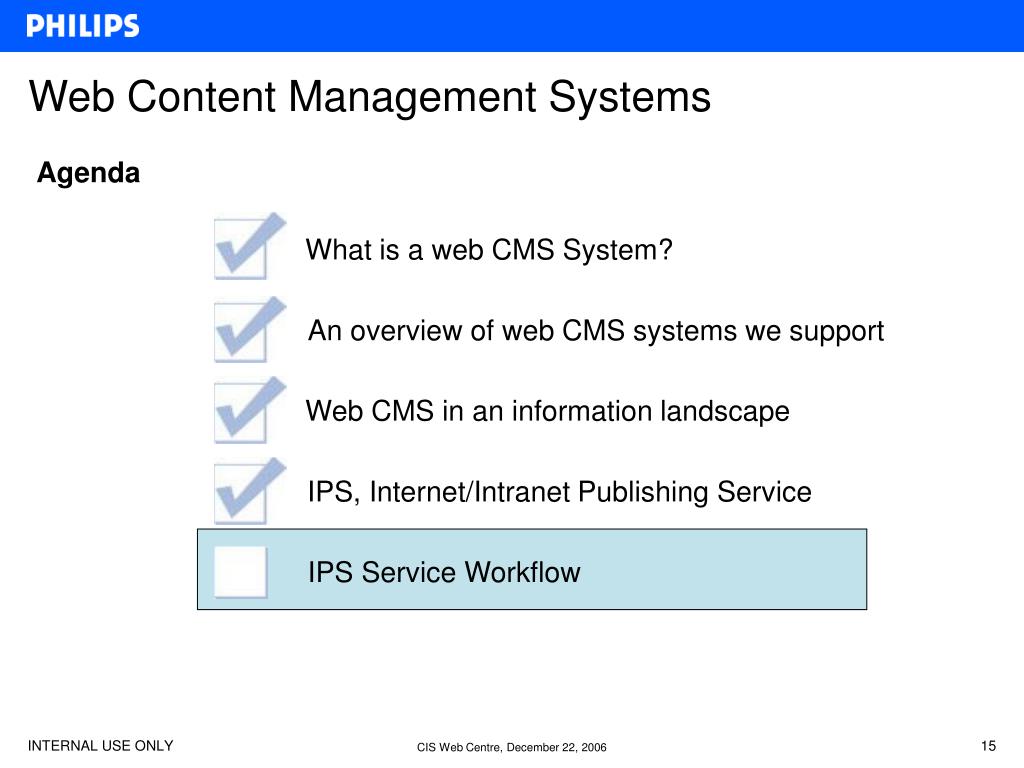 PHILIPS

Web Content Management Systems

Agenda

What is a web CMS System?

An overview of web CMS systems we support

Web CMS in an information landscape

IPS, Internet/Intranet Publishing Service

IPS Service Workflow

INTERNAL USE ONLY

CIS Web Centre, December 22, 2006

15